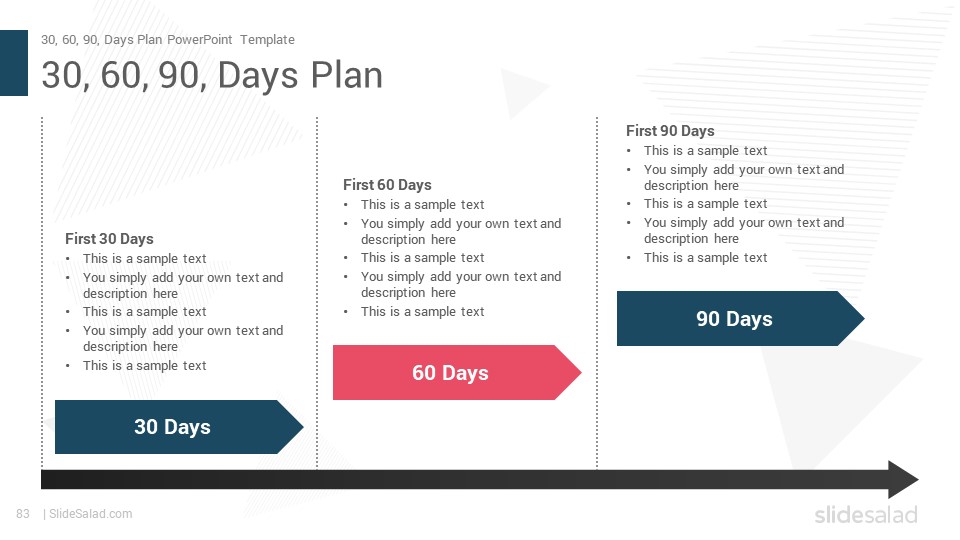 30, 60, 90, Days Plan PowerPoint Template

30, 60, 90, Days Plan

First 30 Days
• This is a sample text
• You simply add your own text and description here
• This is a sample text
• You simply add your own text and description here
• This is a sample text

30 Days

First 60 Days
• This is a sample text
• You simply add your own text and description here
• This is a sample text
• You simply add your own text and description here
• This is a sample text

60 Days

First 90 Days
• This is a sample text
• You simply add your own text and description here
• This is a sample text
• You simply add your own text and description here
• This is a sample text

90 Days

83 | SlideSalad.com

slidesalad